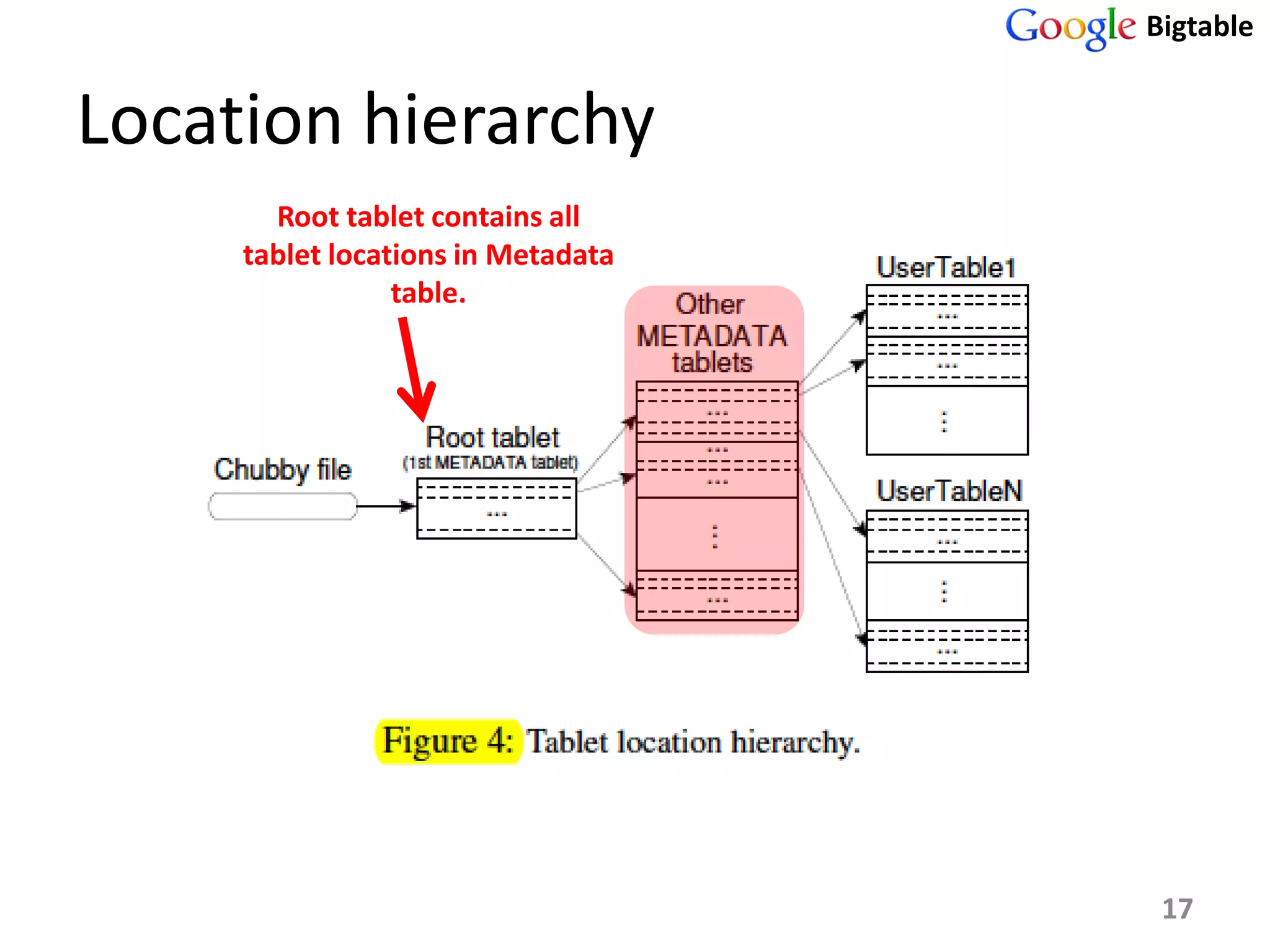 Google Bigtable

Location hierarchy

Root tablet contains all tablet locations in Metadata table.

Chubby file

Root tablet
(1st METADATA tablet)

...

Other METADATA tablets

...

...

...

⋮

...

UserTable1

...

...

⋮

UserTableN

...

⋮

...

Figure 4: Tablet location hierarchy.

17